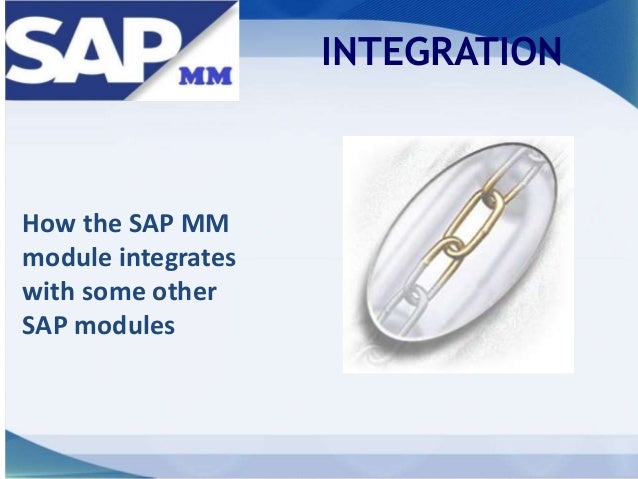 SAP MM

INTEGRATION

How the SAP MM module integrates with some other SAP modules